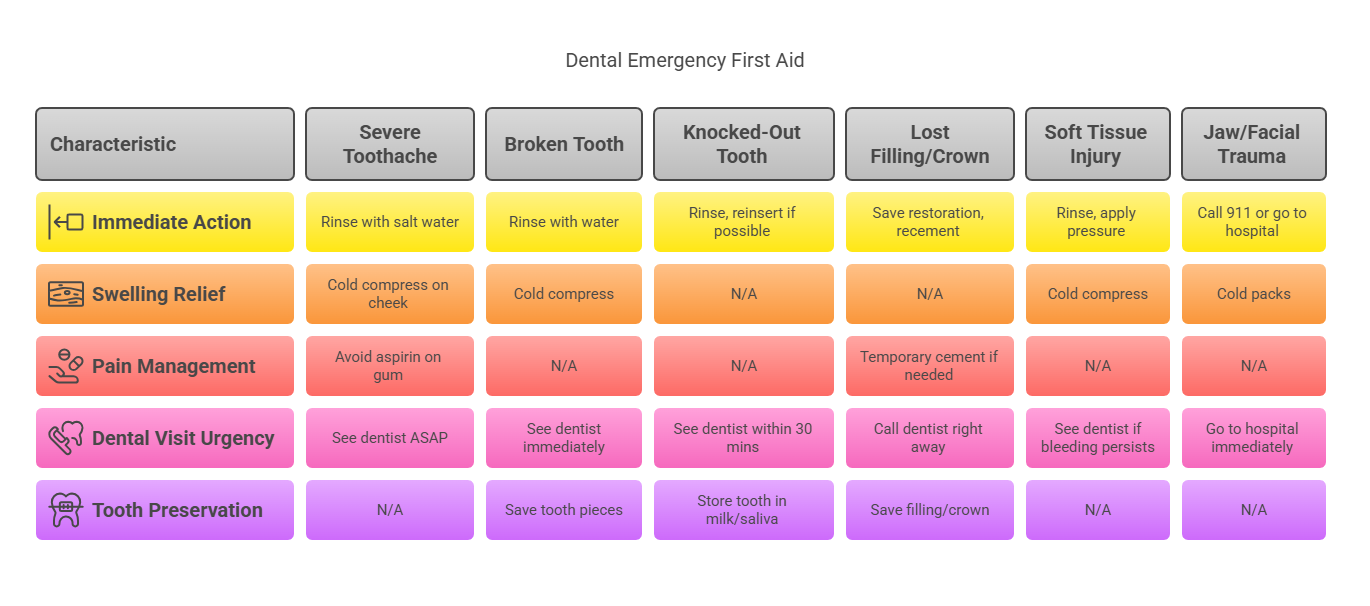 Dental Emergency First Aid

| Characteristic | Severe Toothache | Broken Tooth | Knocked-Out Tooth | Lost Filling/Crown | Soft Tissue Injury | Jaw/Facial Trauma |
|---|---|---|---|---|---|---|
| Immediate Action | Rinse with salt water | Rinse with water | Rinse, reinsert if possible | Save restoration, recement | Rinse, apply pressure | Call 911 or go to hospital |
| Swelling Relief | Cold compress on cheek | Cold compress | N/A | N/A | Cold compress | Cold packs |
| Pain Management | Avoid aspirin on gum | N/A | N/A | Temporary cement if needed | N/A | N/A |
| Dental Visit Urgency | See dentist ASAP | See dentist immediately | See dentist within 30 mins | Call dentist right away | See dentist if bleeding persists | Go to hospital immediately |
| Tooth Preservation | N/A | Save tooth pieces | Store tooth in milk/saliva | Save filling/crown | N/A | N/A |